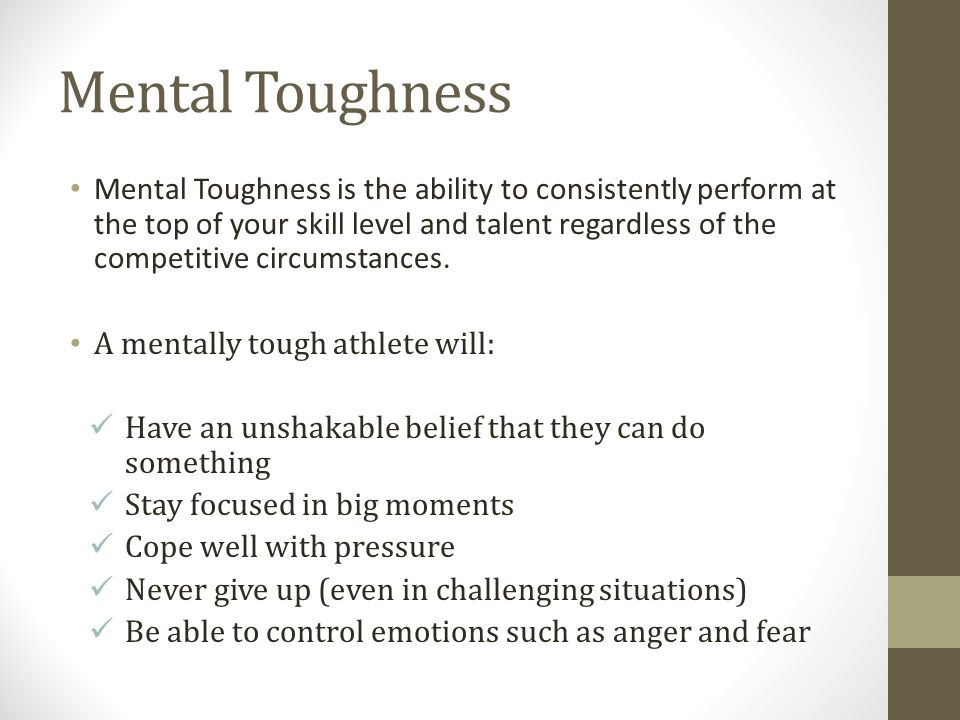 Mental Toughness

• Mental Toughness is the ability to consistently perform at the top of your skill level and talent regardless of the competitive circumstances.

• A mentally tough athlete will:

✓ Have an unshakable belief that they can do something
✓ Stay focused in big moments
✓ Cope well with pressure
✓ Never give up (even in challenging situations)
✓ Be able to control emotions such as anger and fear